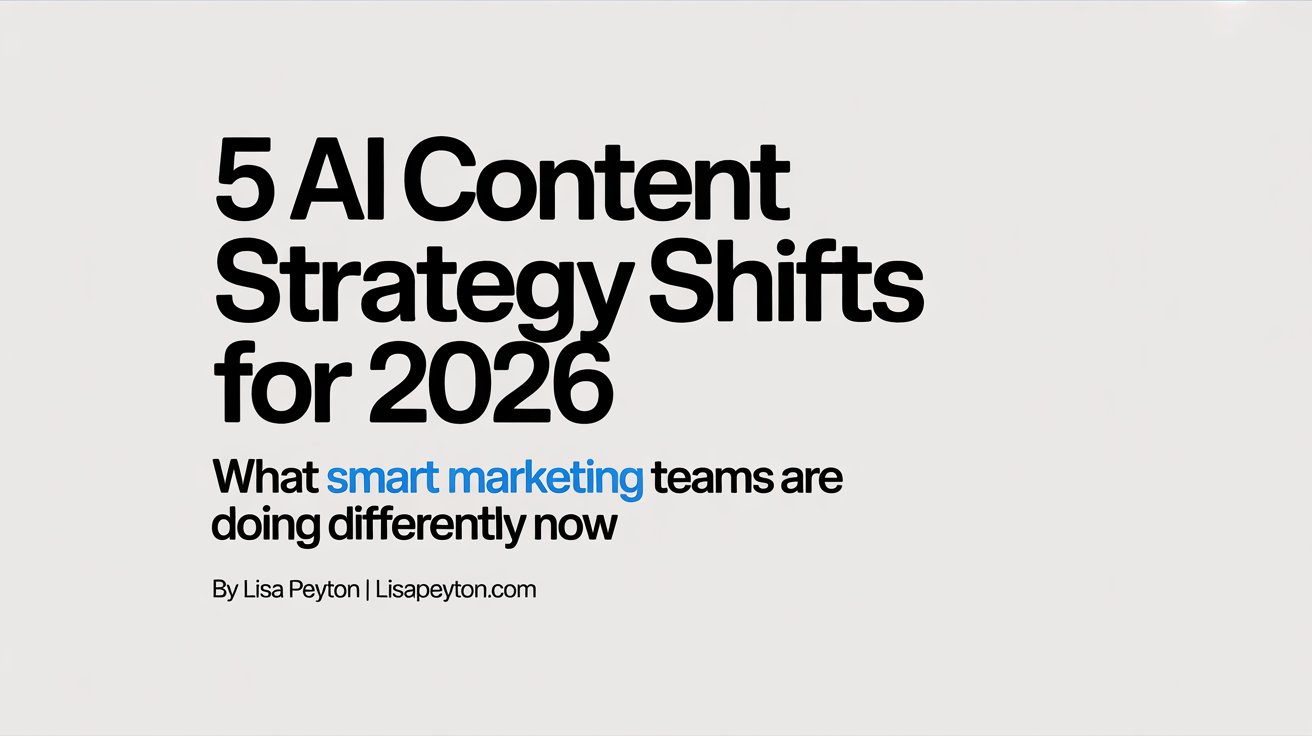 5 AI Content Strategy Shifts for 2026

What smart marketing teams are doing differently now

By Lisa Peyton | Lisapeyton.com